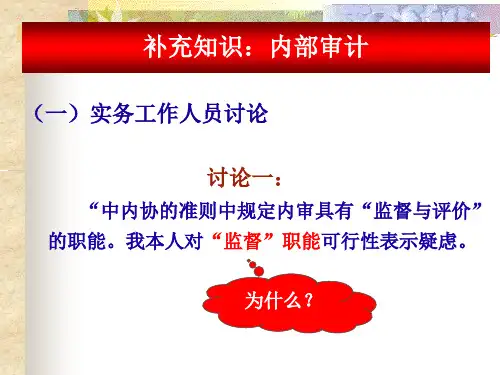 补充知识：内部审计

（一）实务工作人员讨论

讨论一：

“中内协的准则中规定内审具有“监督与评价”的职能。我本人对“监督”职能可行性表示疑虑。

为什么？